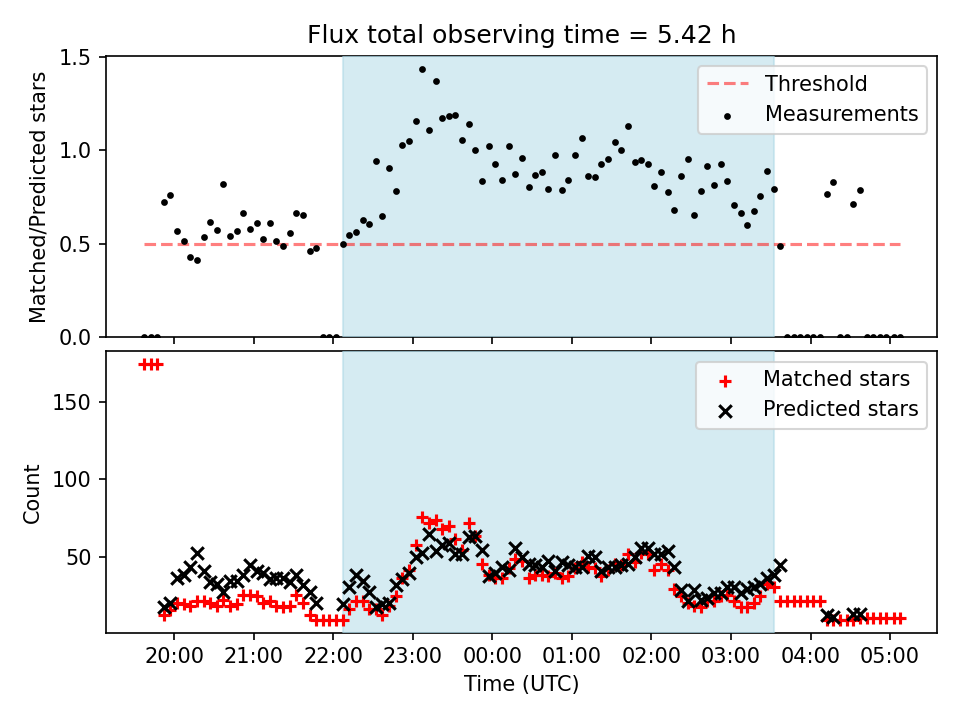 Flux total observing time = 5.42 h

Matched/Predicted stars

1.5
1.0
0.5
0.0

Threshold
Measurements

Count

150
100
50

Matched stars
Predicted stars

20:00 21:00 22:00 23:00 00:00 01:00 02:00 03:00 04:00 05:00

Time (UTC)